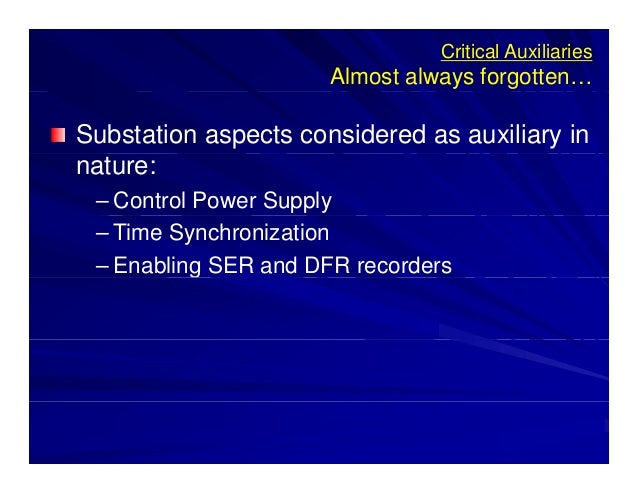 Critical Auxiliaries
Almost always forgotten…

Substation aspects considered as auxiliary in nature:

– Control Power Supply
– Time Synchronization
– Enabling SER and DFR recorders